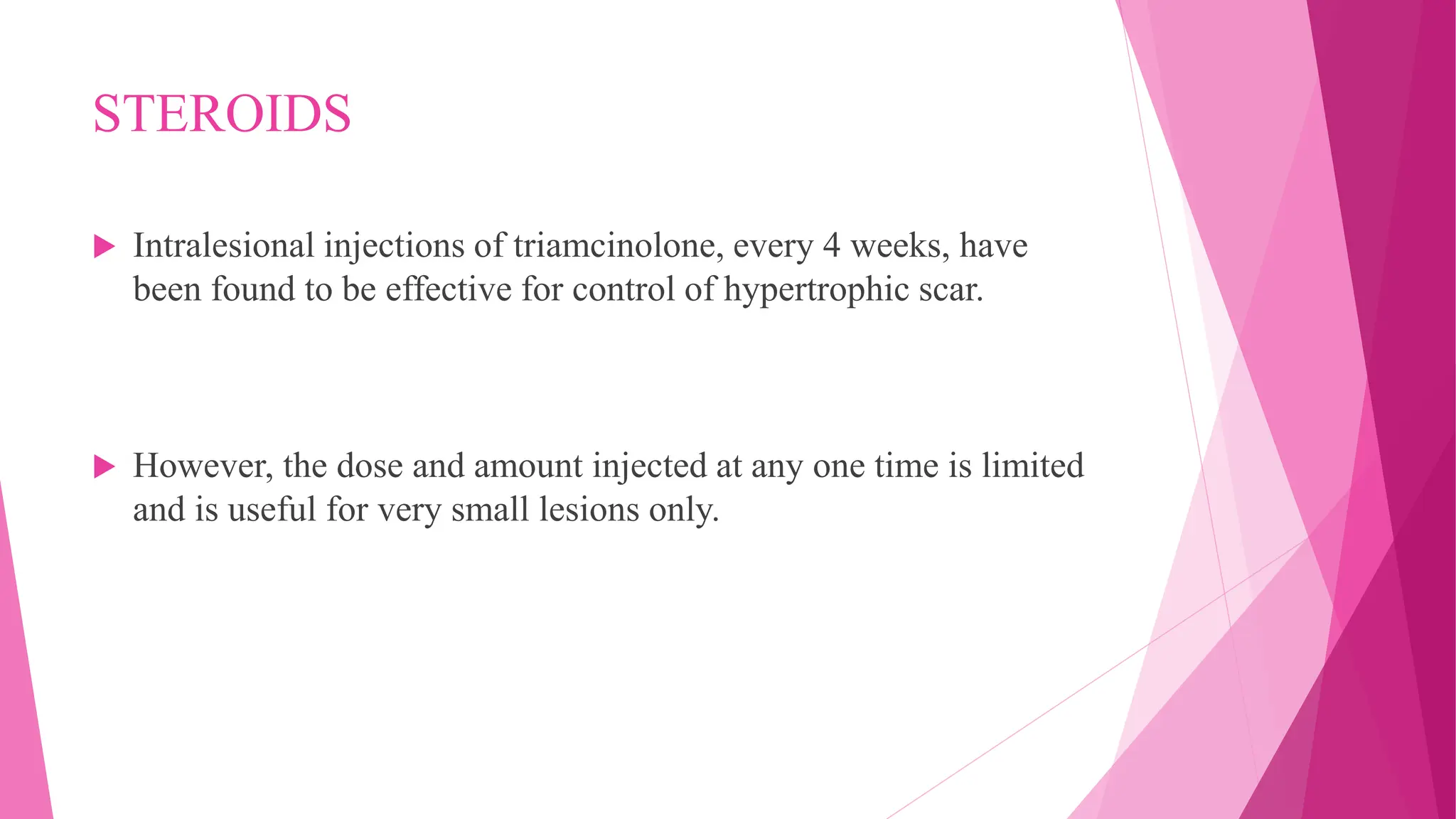 STEROIDS

▶ Intralesional injections of triamcinolone, every 4 weeks, have been found to be effective for control of hypertrophic scar.

▶ However, the dose and amount injected at any one time is limited and is useful for very small lesions only.